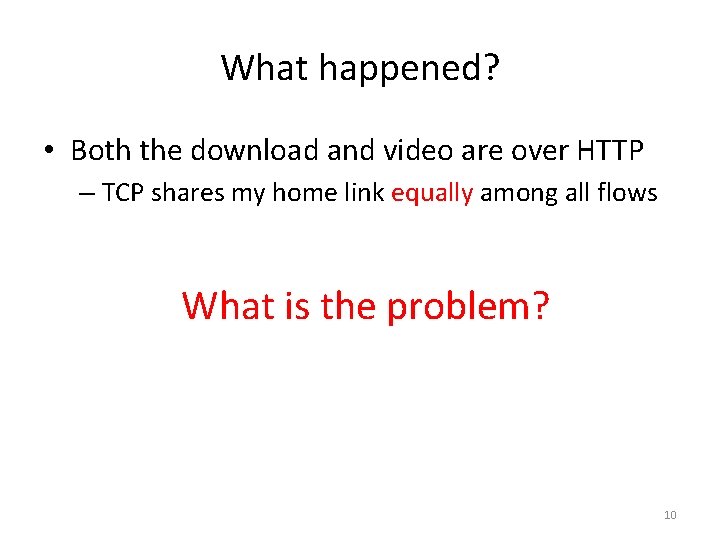 What happened?

• Both the download and video are over HTTP

– TCP shares my home link equally among all flows

What is the problem?

10